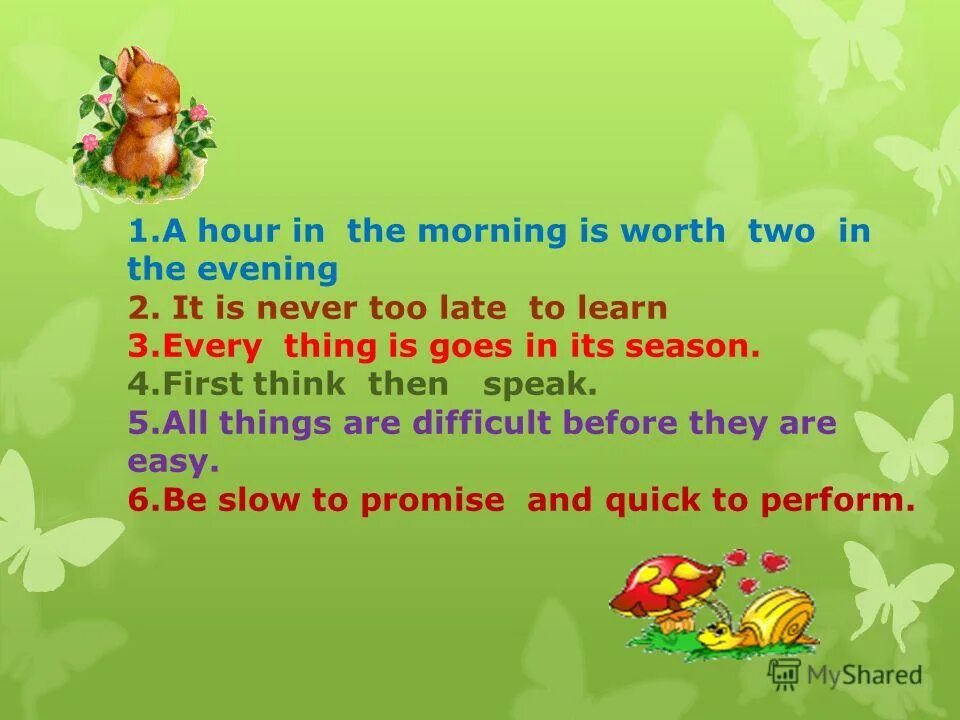 1.A hour in the morning is worth two in the evening
2. It is never too late to learn
3.Every thing is goes in its season.
4.First think then speak.
5.All things are difficult before they are easy.
6.Be slow to promise and quick to perform.

MyShared